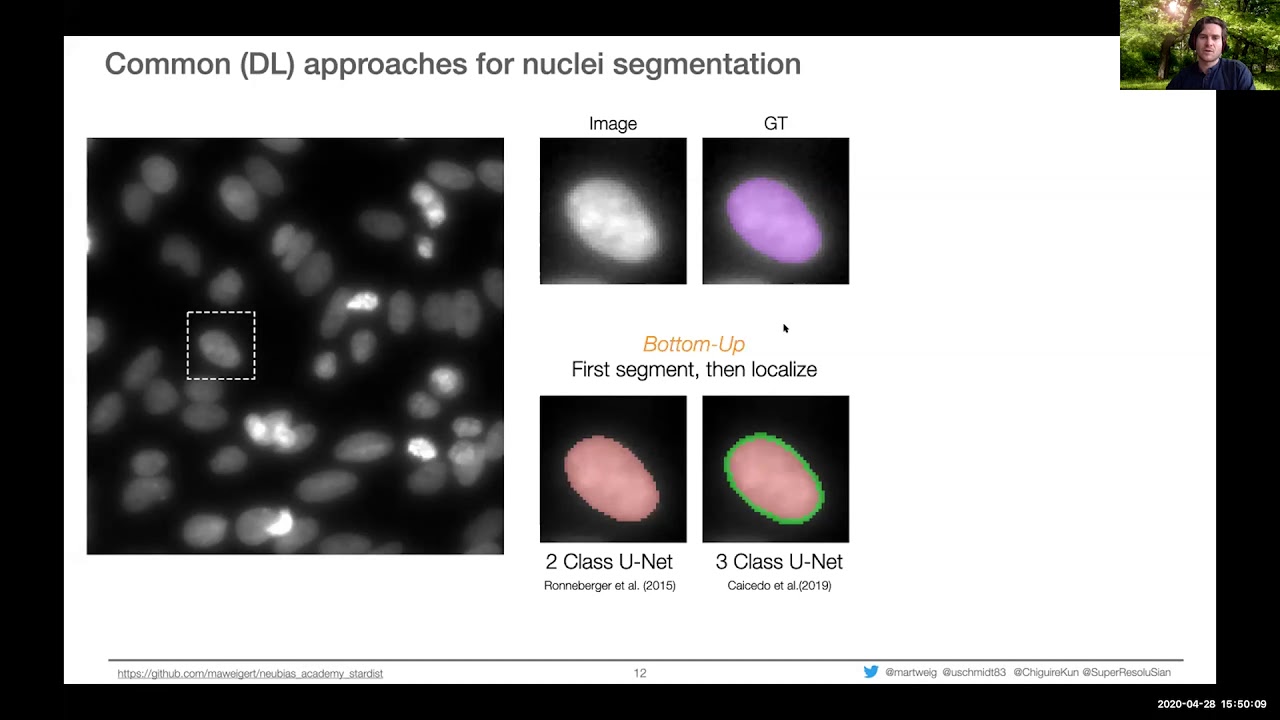 Common (DL) approaches for nuclei segmentation

Image

GT

Bottom-Up
First segment, then localize

2 Class U-Net
Ronneberger et al. (2015)

3 Class U-Net
Caicedo et al.(2019)

https://github.com/maweigert/neubias_academy_stardist

12

@martweig @uschmidt83 @ChiguireKun @SuperResoluSian

2020-04-28 15:50:09